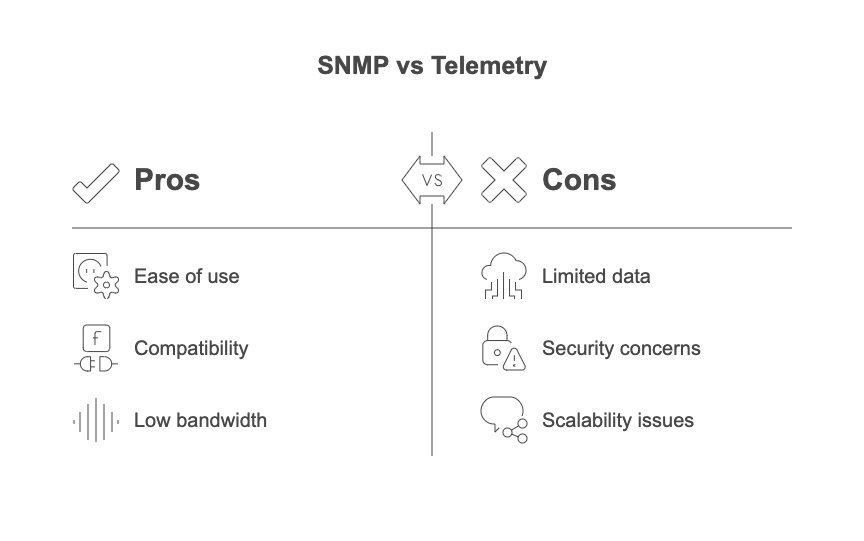 SNMP vs Telemetry

Pros

VS

Cons

Ease of use

Compatibility

Low bandwidth

Limited data

Security concerns

Scalability issues